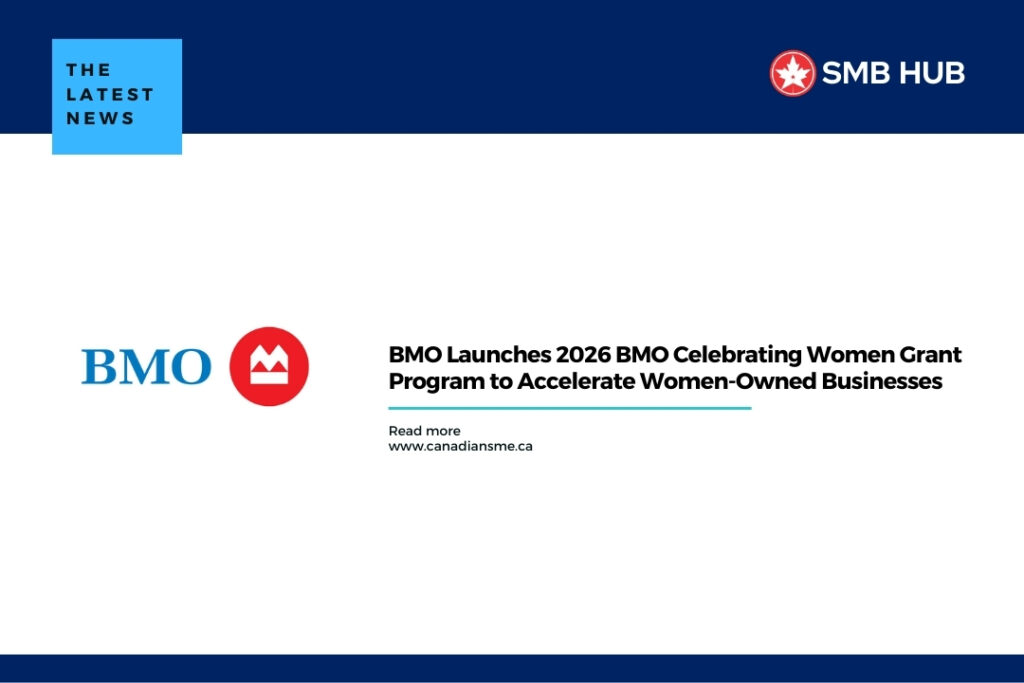 THE LATEST NEWS

SMB HUB

BMO

BMO Launches 2026 BMO Celebrating Women Grant Program to Accelerate Women-Owned Businesses

Read more
www.canadiansme.ca